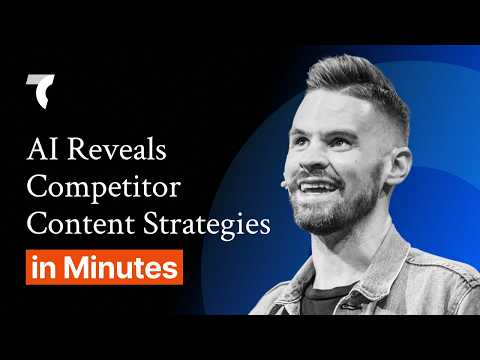 AI Reveals Competitor Content Strategies
in Minutes